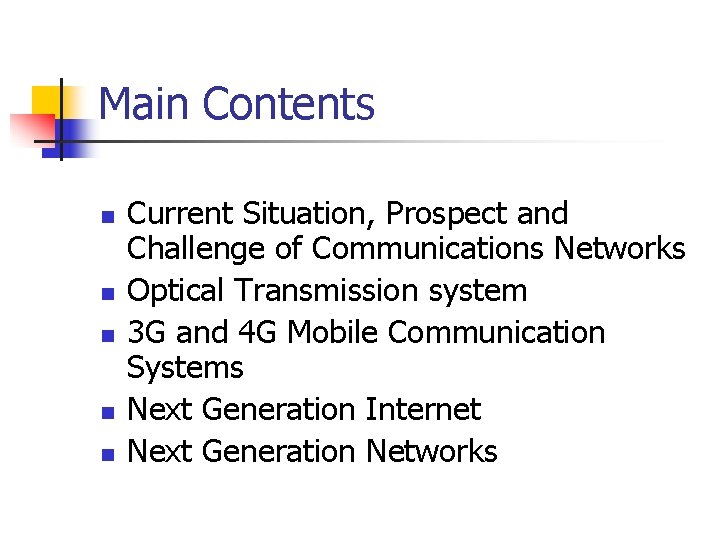 Main Contents

- Current Situation, Prospect and Challenge of Communications Networks
- Optical Transmission system
- 3G and 4G Mobile Communication Systems
- Next Generation Internet
- Next Generation Networks